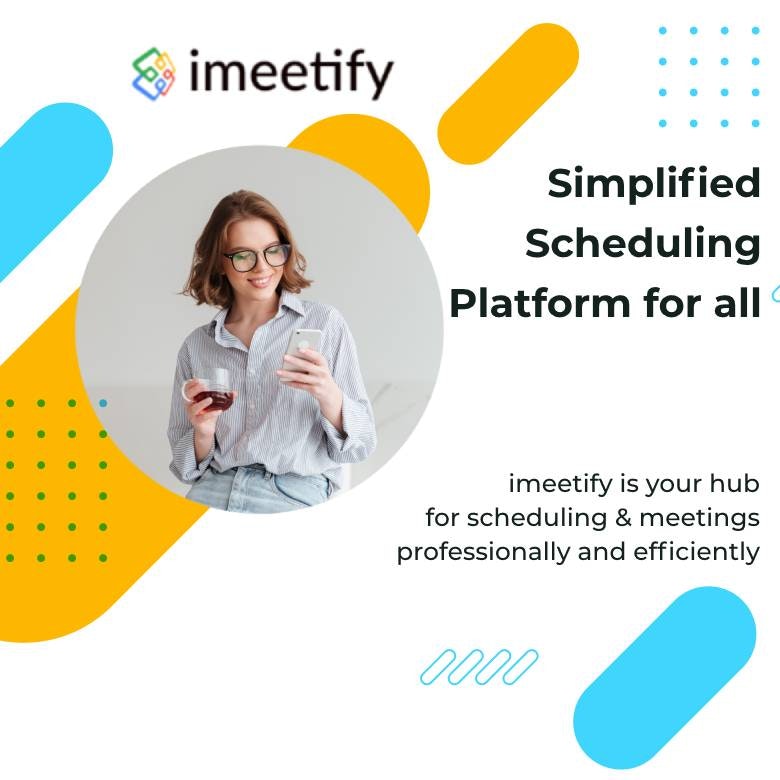 imeetify

Simplified Scheduling Platform for all

imeetify is your hub for scheduling & meetings professionally and efficiently